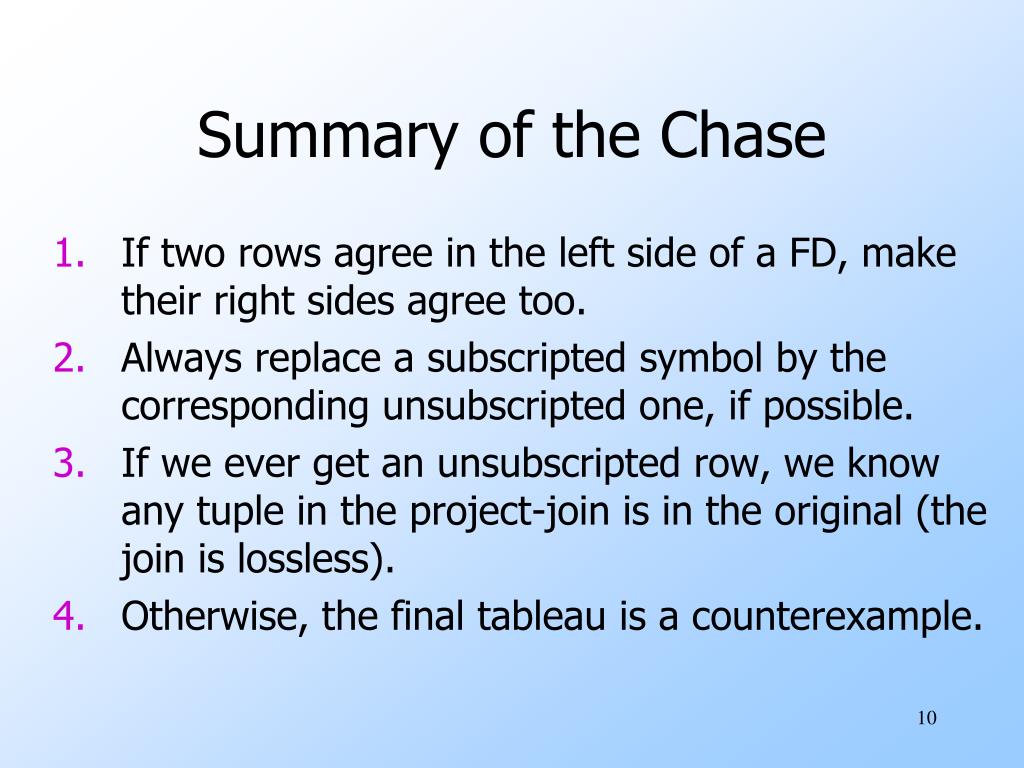 Summary of the Chase

1. If two rows agree in the left side of a FD, make their right sides agree too.
2. Always replace a subscripted symbol by the corresponding unsubscripted one, if possible.
3. If we ever get an unsubscripted row, we know any tuple in the project-join is in the original (the join is lossless).
4. Otherwise, the final tableau is a counterexample.

10